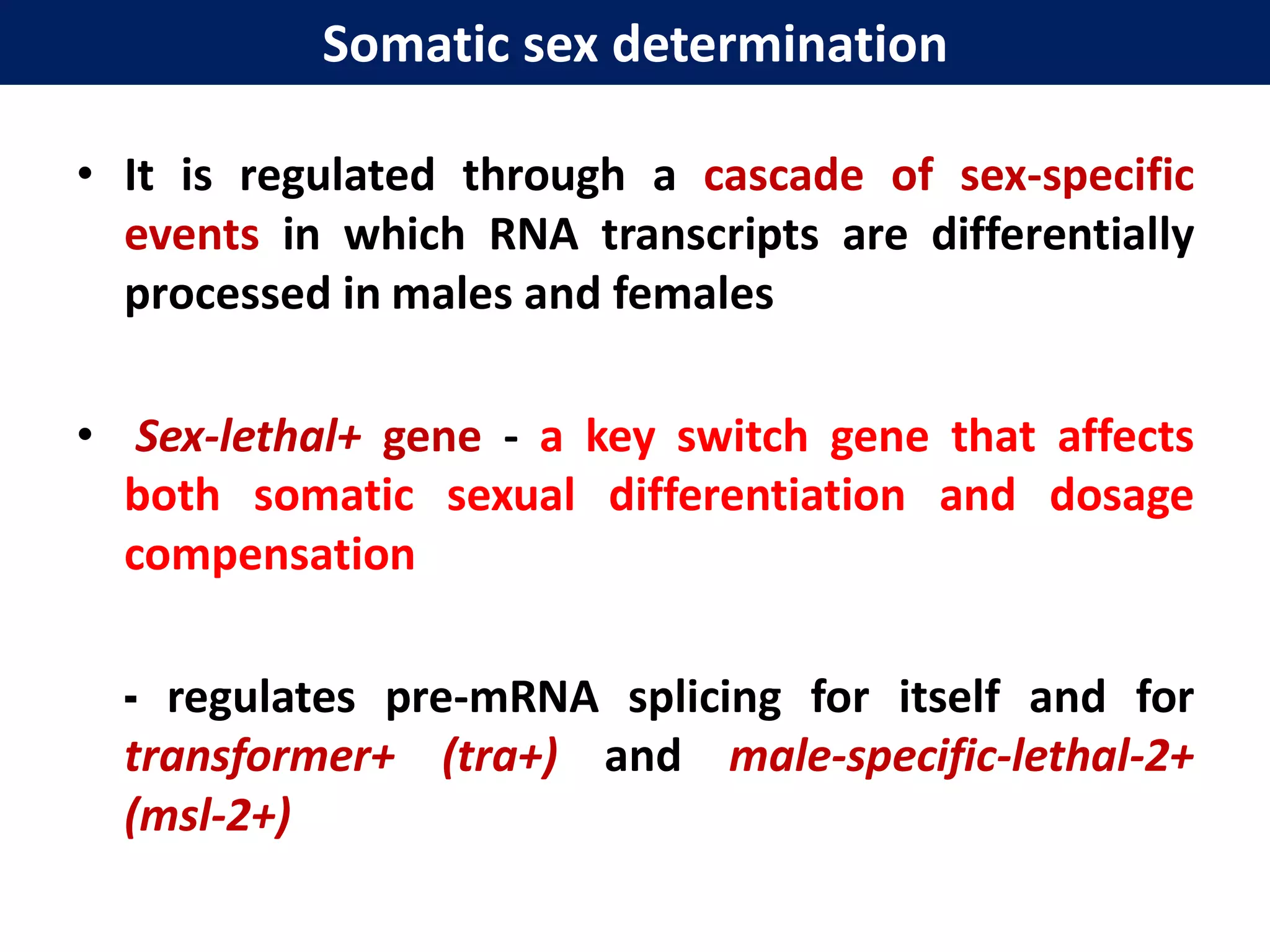 Somatic sex determination

• It is regulated through a cascade of sex-specific events in which RNA transcripts are differentially processed in males and females

• Sex-lethal+ gene - a key switch gene that affects both somatic sexual differentiation and dosage compensation

- regulates pre-mRNA splicing for itself and for transformer+ (tra+) and male-specific-lethal-2+ (msl-2+)